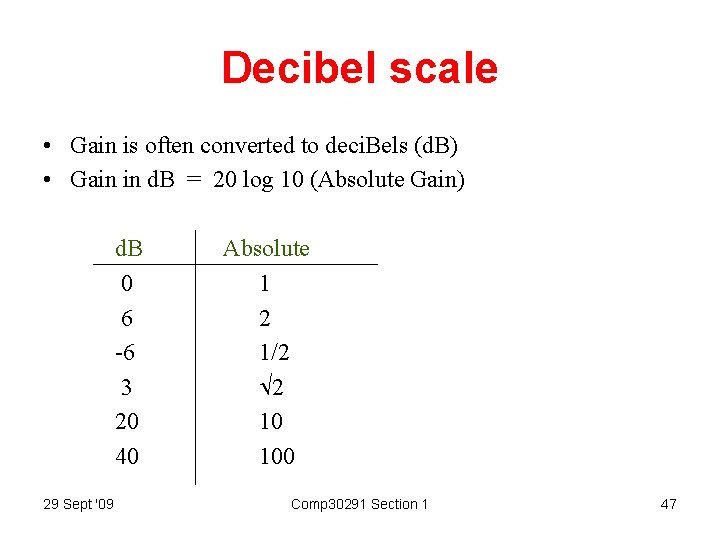 Decibel scale

• Gain is often converted to deciBels (dB)
• Gain in dB = 20 log 10 (Absolute Gain)

| dB | Absolute |
|---|---|
| 0 | 1 |
| 6 | 2 |
| -6 | 1/2 |
| 3 | $\sqrt{2}$ |
| 20 | 10 |
| 40 | 100 |

29 Sept '09

Comp30291 Section 1

47